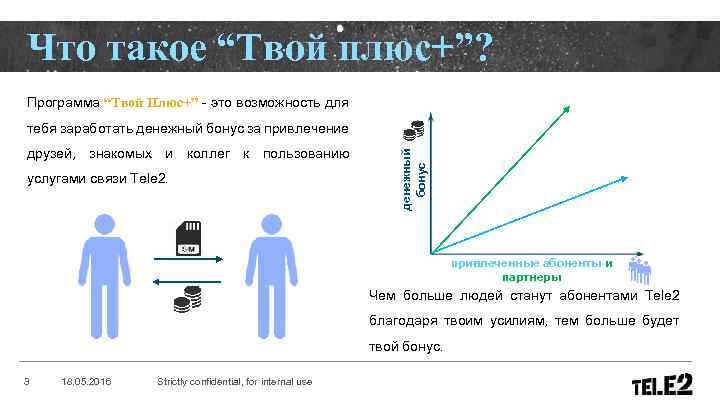 Что такое “Твой плюс+”?

Программа “Твой Плюс+” - это возможность для тебя заработать денежный бонус за привлечение друзей, знакомых и коллег к пользованию услугами связи Tele2.

SIM

денежный бонус

привлеченные абоненты и партнеры

Чем больше людей станут абонентами Tele2 благодаря твоим усилиям, тем больше будет твой бонус.

3 18.05.2016 Strictly confidential, for internal use

TELE2